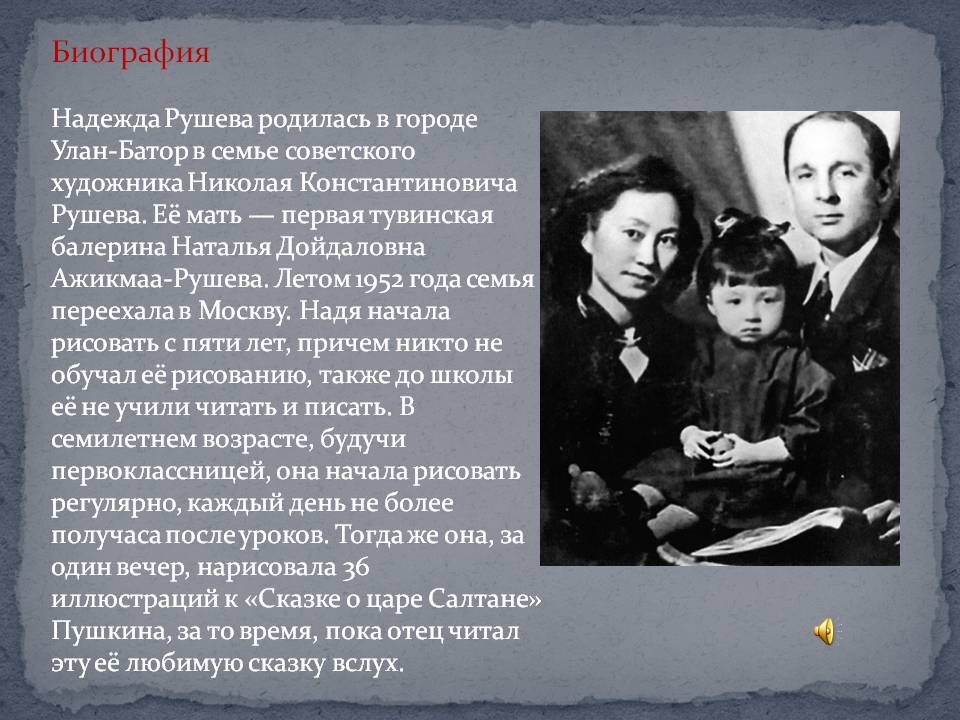 Биография

Надежда Рушева родилась в городе Улан-Батор в семье советского художника Николая Константиновича Рушева. Её мать — первая тувинская балерина Наталья Дойдаловна Ажикмаа-Рушева. Летом 1952 года семья переехала в Москву. Надя начала рисовать с пяти лет, причем никто не обучал её рисованию, также до школы её не учили читать и писать. В семилетнем возрасте, будучи первоклассницей, она начала рисовать регулярно, каждый день не более получаса после уроков. Тогда же она, за один вечер, нарисовала 36 иллюстраций к «Сказке о царе Салтане» Пушкина, за то время, пока отец читал эту её любимую сказку вслух.